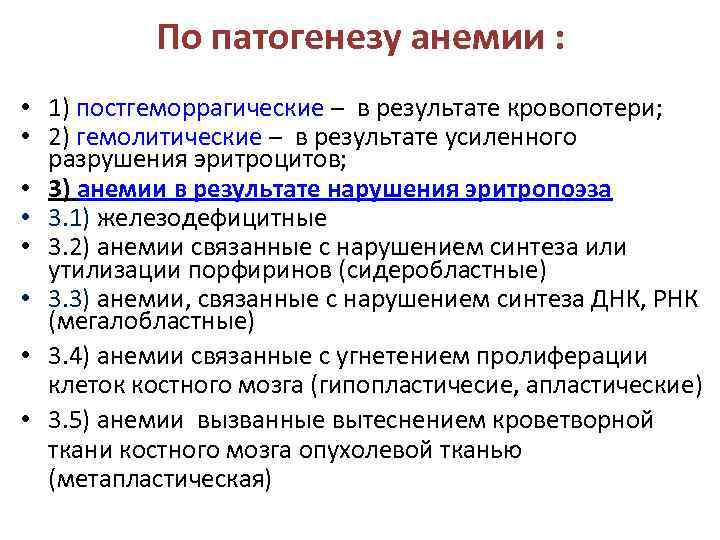 По патогенезу анемии :

• 1) постгеморрагические – в результате кровопотери;
• 2) гемолитические – в результате усиленного разрушения эритроцитов;
• 3) анемии в результате нарушения эритропоэза
• 3.1) железодефицитные
• 3.2) анемии связанные с нарушением синтеза или утилизации порфиринов (сидеробластные)
• 3.3) анемии, связанные с нарушением синтеза ДНК, РНК (мегалобластные)
• 3.4) анемии связанные с угнетением пролиферации клеток костного мозга (гипопластичесие, апластические)
• 3.5) анемии вызванные вытеснением кроветворной ткани костного мозга опухолевой тканью (метапластическая)